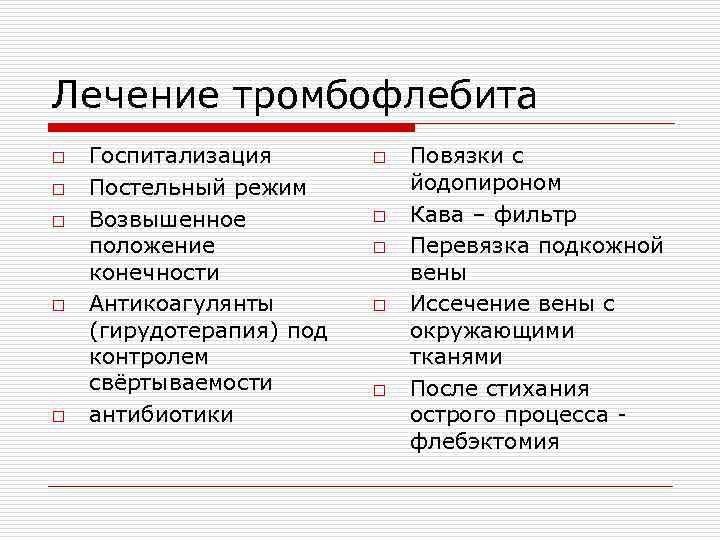 Лечение тромбофлебита

□ Госпитализация
□ Постельный режим
□ Возвышенное положение конечности
□ Антикоагулянты (гирудотерапия) под контролем свёртываемости
□ антибиотики

□ Повязки с йодопироном
□ Кава – фильтр
□ Перевязка подкожной вены
□ Иссечение вены с окружающими тканями
□ После стихания острого процесса - флебэктомия